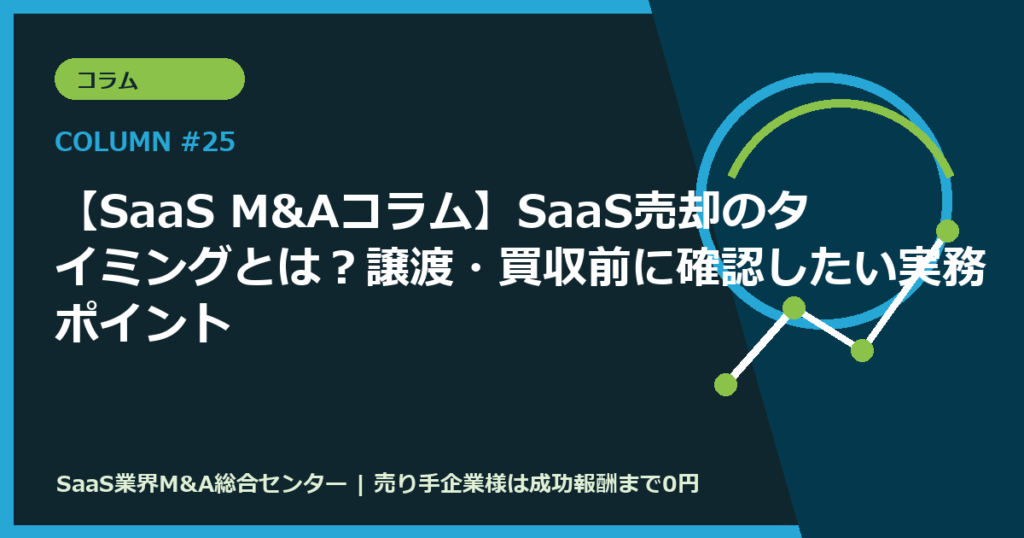 コラム

COLUMN #25

【SaaS M&Aコラム】SaaS売却のタイミングとは？譲渡・買収前に確認したい実務ポイント

SaaS業界M&A総合センター | 売り手企業様は成功報酬まで0円